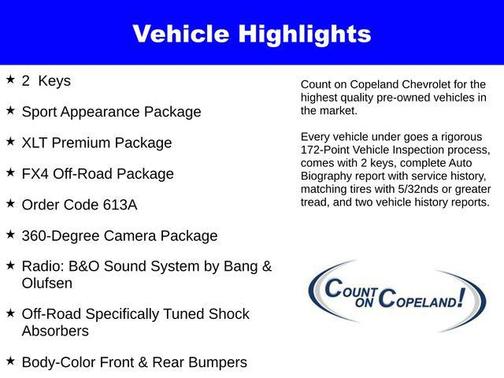 Vehicle Highlights

★ 2 Keys

★ Sport Appearance Package

★ XLT Premium Package

★ FX4 Off-Road Package

★ Order Code 613A

★ 360-Degree Camera Package

★ Radio: B&O Sound System by Bang & Olufsen

★ Off-Road Specifically Tuned Shock Absorbers

★ Body-Color Front & Rear Bumpers

Count on Copeland Chevrolet for the highest quality pre-owned vehicles in the market.

Every vehicle under goes a rigorous 172-Point Vehicle Inspection process, comes with 2 keys, complete Auto Biography report with service history, matching tires with 5/32nds or greater tread, and two vehicle history reports.

COUNT ON COPELAND!